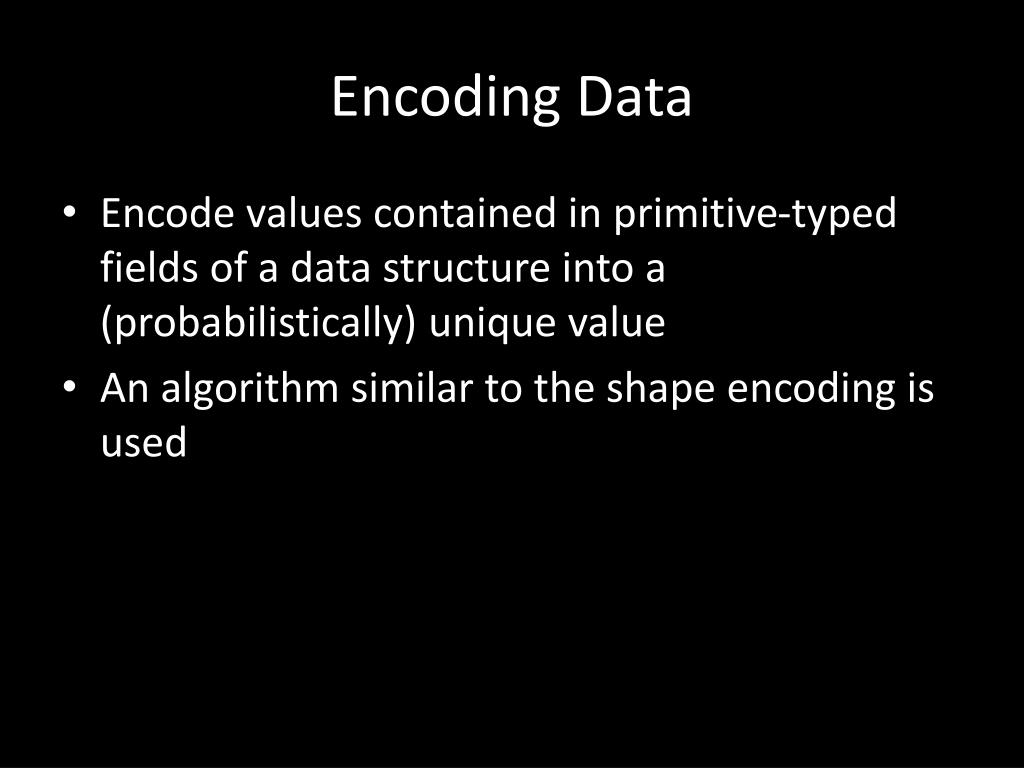 Encoding Data

• Encode values contained in primitive-typed fields of a data structure into a (probabilistically) unique value

• An algorithm similar to the shape encoding is used